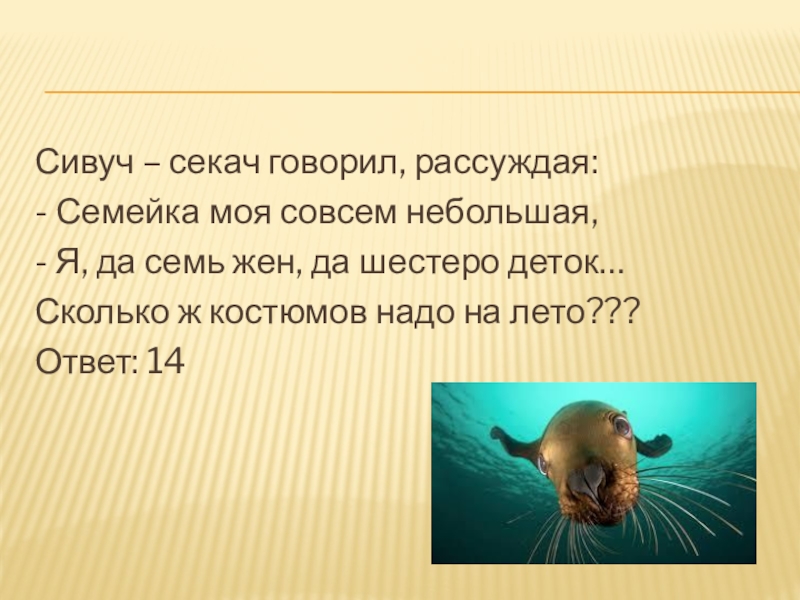 Сивуч – секач говорил, рассуждая:
- Семейка моя совсем небольшая,
- Я, да семь жен, да шестеро деток…
Сколько ж костюмов надо на лето???
Ответ: 14